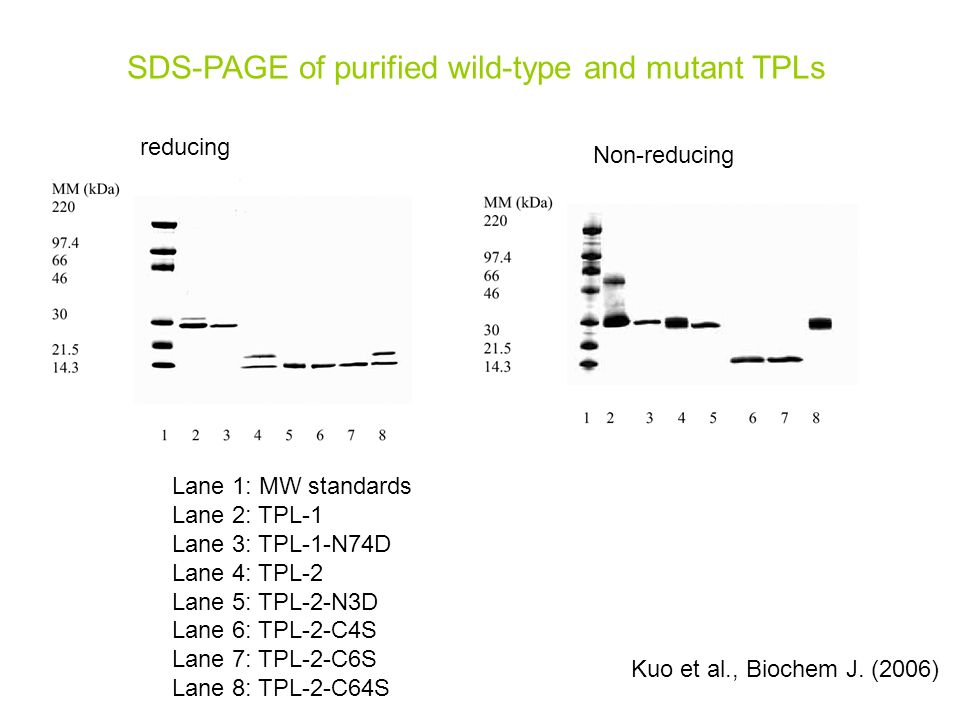 SDS-PAGE of purified wild-type and mutant TPLs

reducing

MM (kDa)
220
97.4
66
46
30
21.5
14.3

1 2 3 4 5 6 7 8

Non-reducing

MM (kDa)
220
97.4
66
46
30
21.5
14.3

1 2 3 4 5 6 7 8

Lane 1: MW standards
Lane 2: TPL-1
Lane 3: TPL-1-N74D
Lane 4: TPL-2
Lane 5: TPL-2-N3D
Lane 6: TPL-2-C4S
Lane 7: TPL-2-C6S
Lane 8: TPL-2-C64S

Kuo et al., Biochem J. (2006)